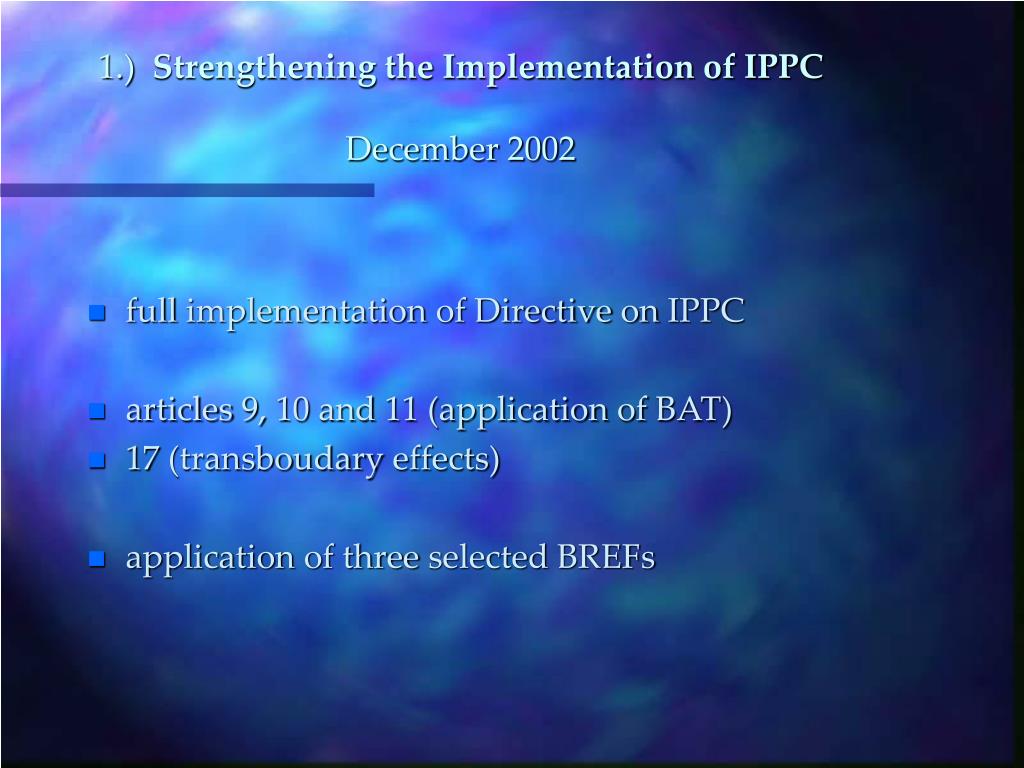 1.) Strengthening the Implementation of IPPC

December 2002

- full implementation of Directive on IPPC

- articles 9, 10 and 11 (application of BAT)
- 17 (transboudary effects)

- application of three selected BREFs